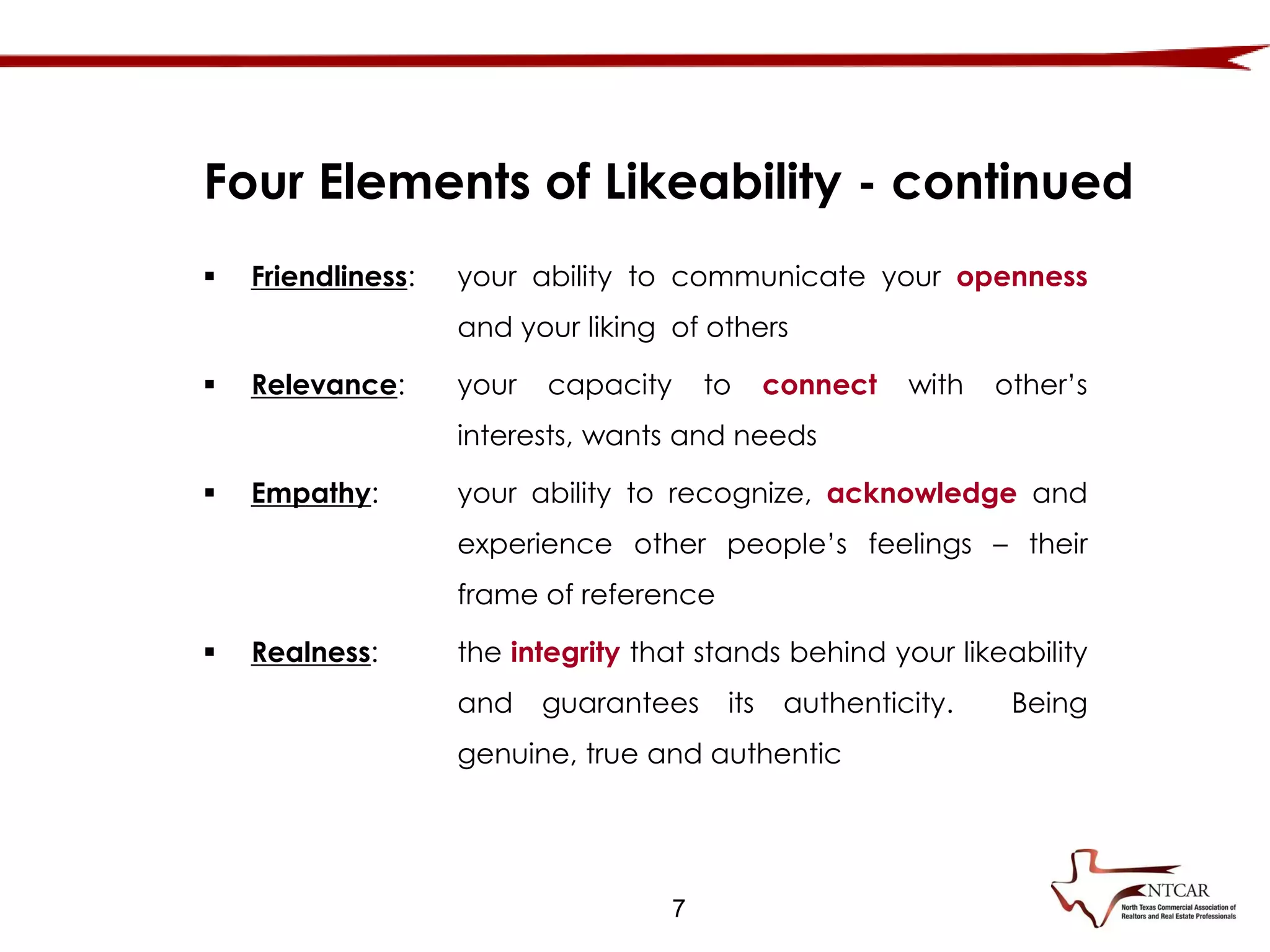 Four Elements of Likeability - continued

▪ Friendliness: your ability to communicate your openness and your liking of others

▪ Relevance: your capacity to connect with other's interests, wants and needs

▪ Empathy: your ability to recognize, acknowledge and experience other people's feelings – their frame of reference

▪ Realness: the integrity that stands behind your likeability and guarantees its authenticity. Being genuine, true and authentic

7

NTCAR
North Texas Commercial Association of Realtors and Real Estate Professionals